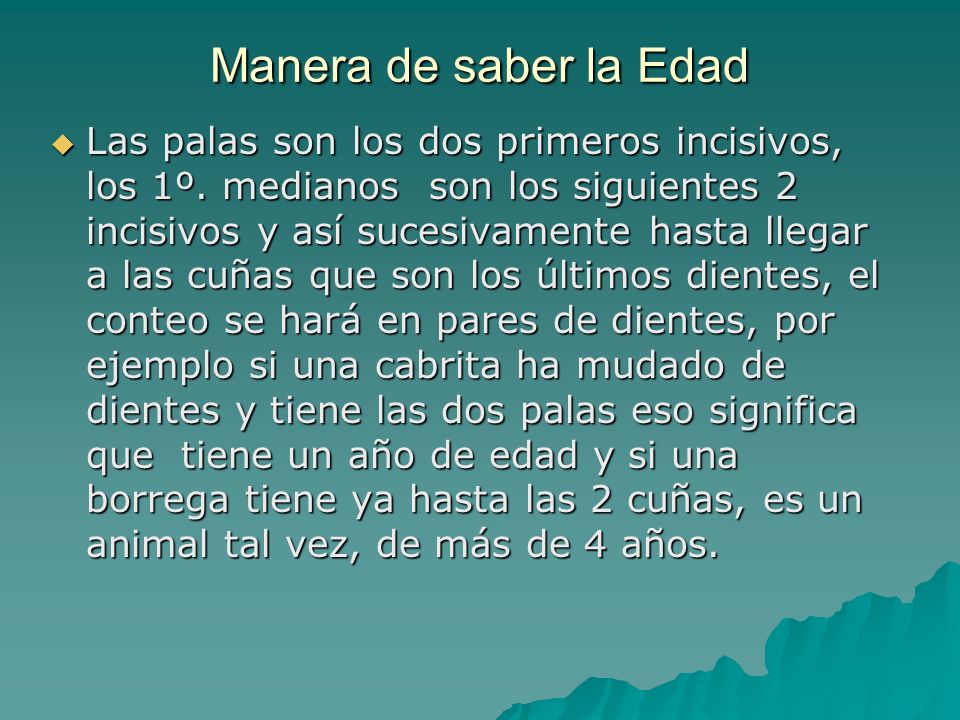 Manera de saber la Edad

Las palas son los dos primeros incisivos, los 1º. medianos son los siguientes 2 incisivos y así sucesivamente hasta llegar a las cuñas que son los últimos dientes, el conteo se hará en pares de dientes, por ejemplo si una cabrita ha mudado de dientes y tiene las dos palas eso significa que tiene un año de edad y si una borrega tiene ya hasta las 2 cuñas, es un animal tal vez, de más de 4 años.